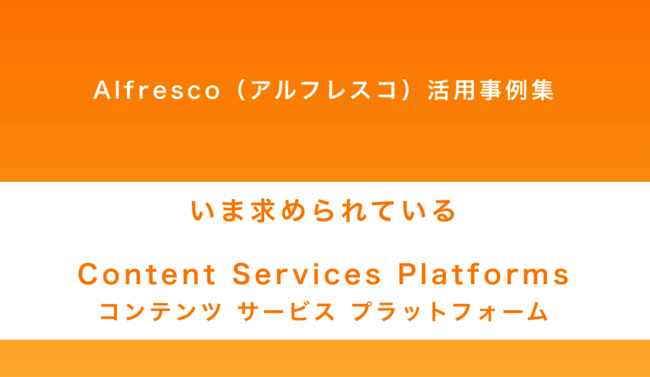 Alfresco（アルフレスコ）活用事例集

いま求められている

Content Services Platforms
コンテンツ サービス プラットフォーム